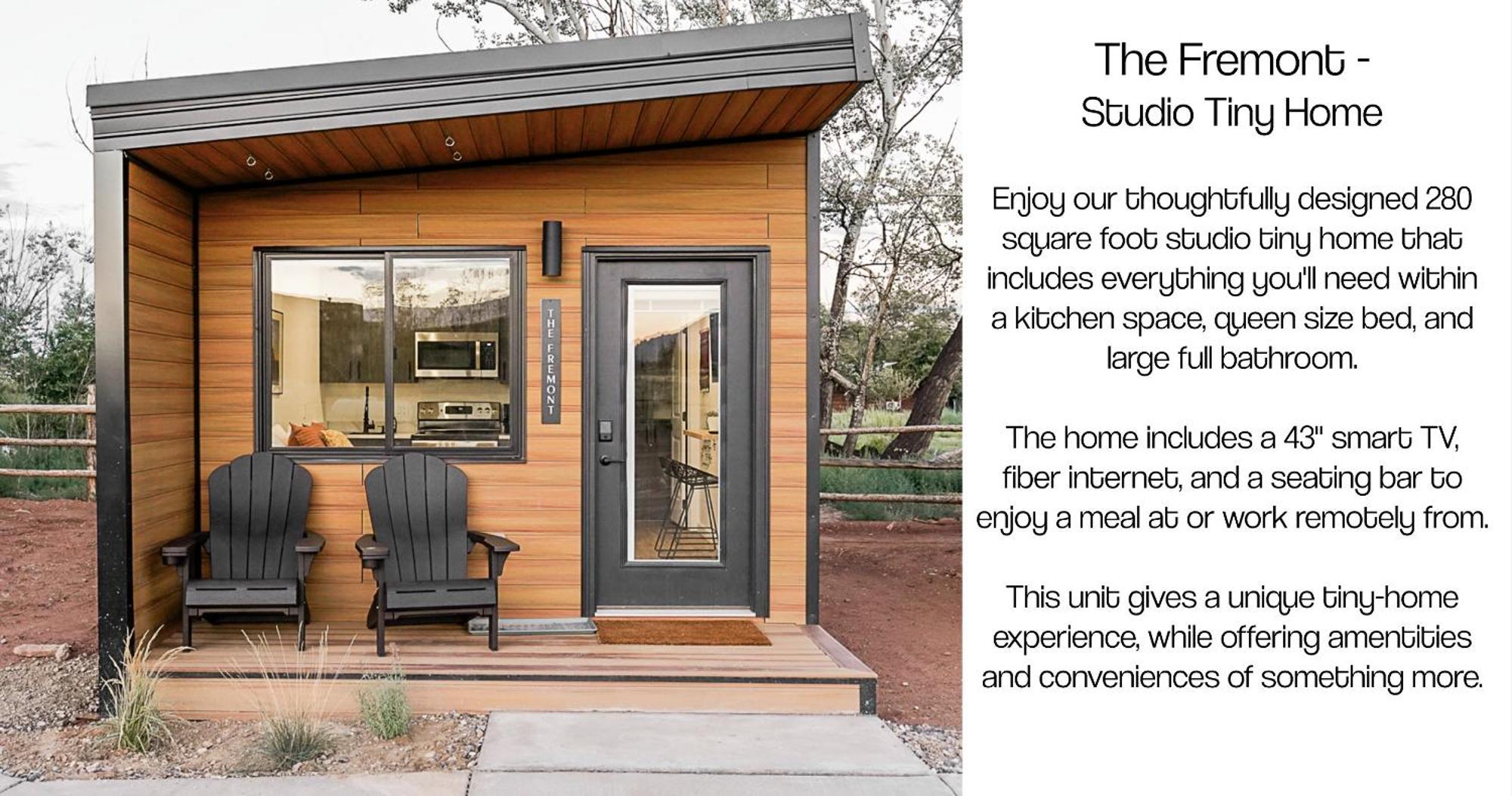 THE FREMONT

The Fremont -
Studio Tiny Home

Enjoy our thoughtfully designed 280 square foot studio tiny home that includes everything you'll need within a kitchen space, queen size bed, and large full bathroom.

The home includes a 43" smart TV, fiber internet, and a seating bar to enjoy a meal at or work remotely from.

This unit gives a unique tiny-home experience, while offering amentities and conveniences of something more.